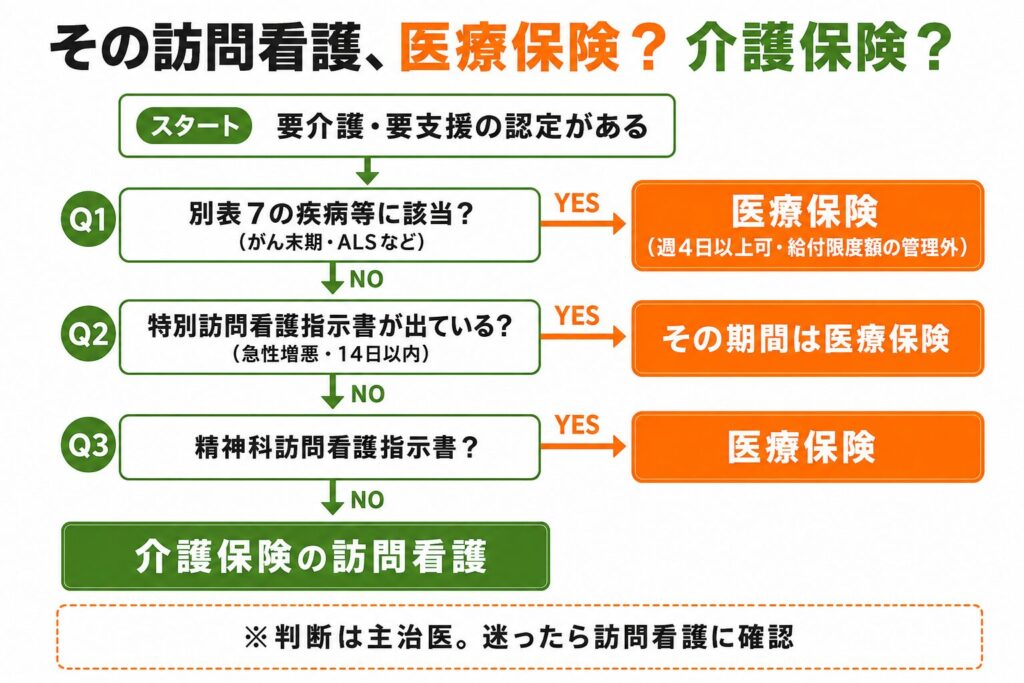 その訪問看護、医療保険？ 介護保険？

スタート 要介護・要支援の認定がある

Q1 別表７の疾病等に該当？
（がん末期・ALSなど）

YES

医療保険
（週４日以上可・給付限度額の管理外）

NO

Q2 特別訪問看護指示書が出ている？
（急性増悪・14日以内）

YES

その期間は医療保険

NO

Q3 精神科訪問看護指示書？

YES

医療保険

NO

介護保険の訪問看護

※判断は主治医。迷ったら訪問看護に確認